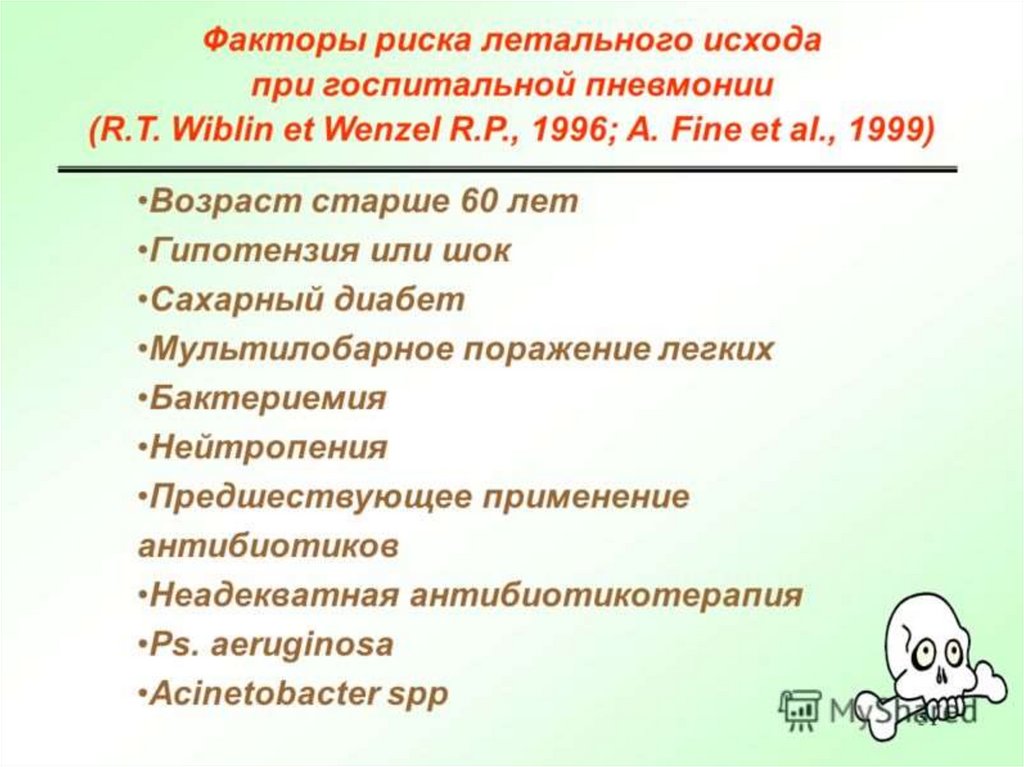 Факторы риска летального исхода при госпитальной пневмонии (R.T. Wiblin et Wenzel R.P., 1996; A. Fine et al., 1999)

•Возраст старше 60 лет
•Гипотензия или шок
•Сахарный диабет
•Мультилобарное поражение легких
•Бактериемия
•Нейтропения
•Предшествующее применение антибиотиков
•Неадекватная антибиотикотерапия
•Ps. aeruginosa
•Acinetobacter spp

MyShared